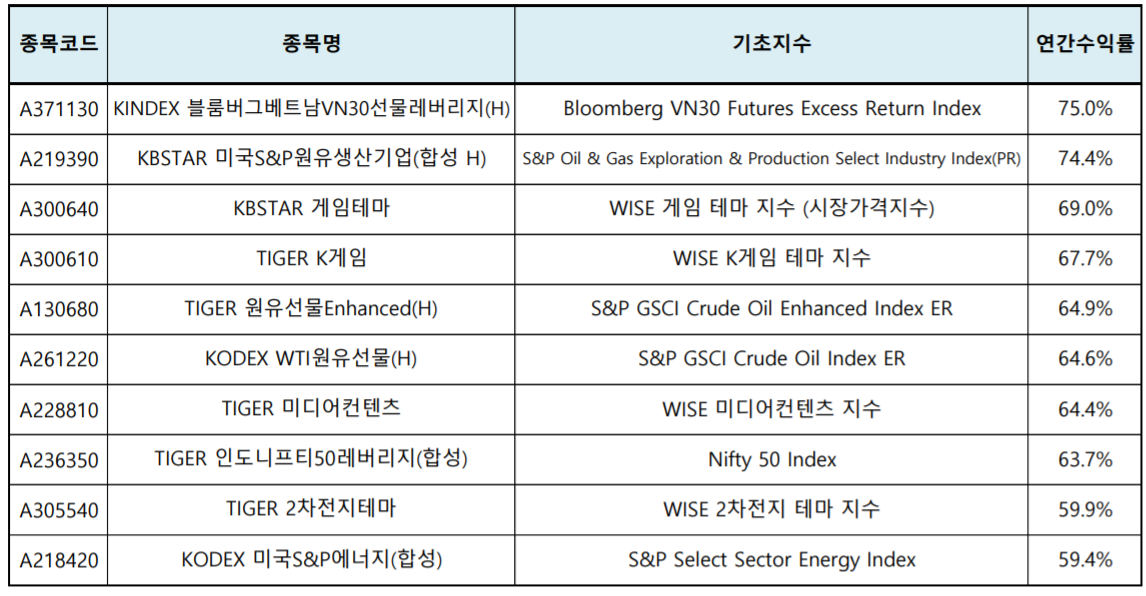 | 종목코드 | 종목명 | 기초지수 | 연간수익률 |
|---|---|---|---|
| A371130 | KINDEX 블룸버그베트남VN30선물레버리지(H) | Bloomberg VN30 Futures Excess Return Index | 75.0% |
| A219390 | KBSTAR 미국S&P원유생산기업(합성 H) | S&P Oil & Gas Exploration & Production Select Industry Index(PR) | 74.4% |
| A300640 | KBSTAR 게임테마 | WISE 게임 테마 지수 (시장가격지수) | 69.0% |
| A300610 | TIGER K게임 | WISE K게임 테마 지수 | 67.7% |
| A130680 | TIGER 원유선물Enhanced(H) | S&P GSCI Crude Oil Enhanced Index ER | 64.9% |
| A261220 | KODEX WTI원유선물(H) | S&P GSCI Crude Oil Index ER | 64.6% |
| A228810 | TIGER 미디어컨텐츠 | WISE 미디어컨텐츠 지수 | 64.4% |
| A236350 | TIGER 인도니프티50레버리지(합성) | Nifty 50 Index | 63.7% |
| A305540 | TIGER 2차전지테마 | WISE 2차전지 테마 지수 | 59.9% |
| A218420 | KODEX 미국S&P에너지(합성) | S&P Select Sector Energy Index | 59.4% |